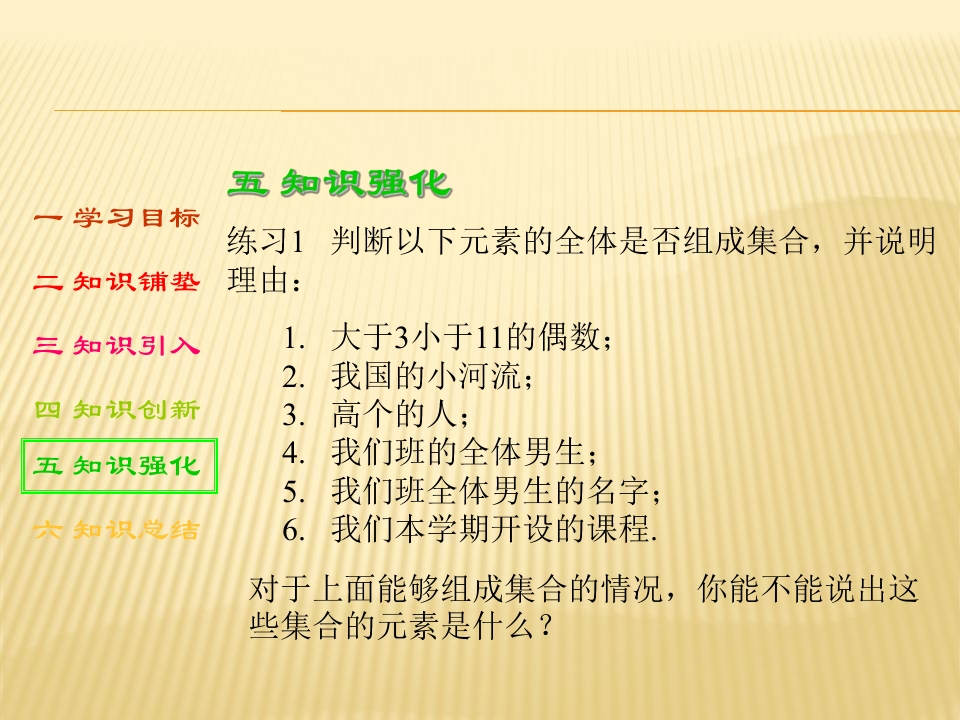 一 学习目标

二 知识铺垫

三 知识引入

四 知识创新

五 知识强化

六 知识总结

五 知识强化

练习1 判断以下元素的全体是否组成集合，并说明理由：

1. 大于3小于11的偶数；
2. 我国的小河流；
3. 高个的人；
4. 我们班的全体男生；
5. 我们班全体男生的名字；
6. 我们本学期开设的课程.

对于上面能够组成集合的情况，你能不能说出这些集合的元素是什么？